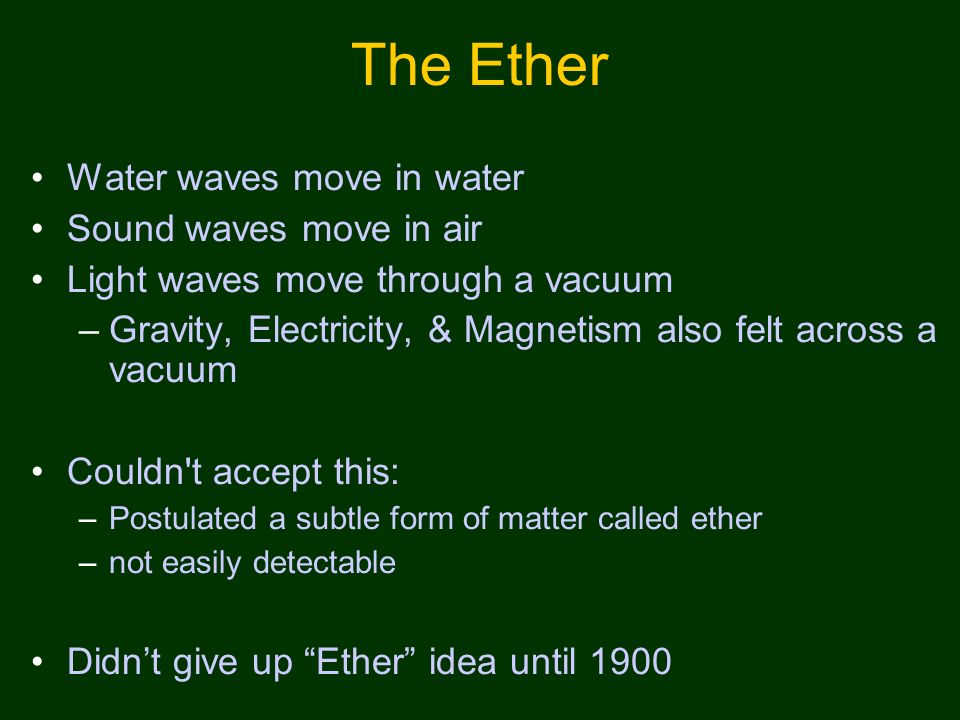 The Ether

• Water waves move in water
• Sound waves move in air
• Light waves move through a vacuum
– Gravity, Electricity, & Magnetism also felt across a vacuum

• Couldn't accept this:
– Postulated a subtle form of matter called ether
– not easily detectable

• Didn’t give up “Ether” idea until 1900